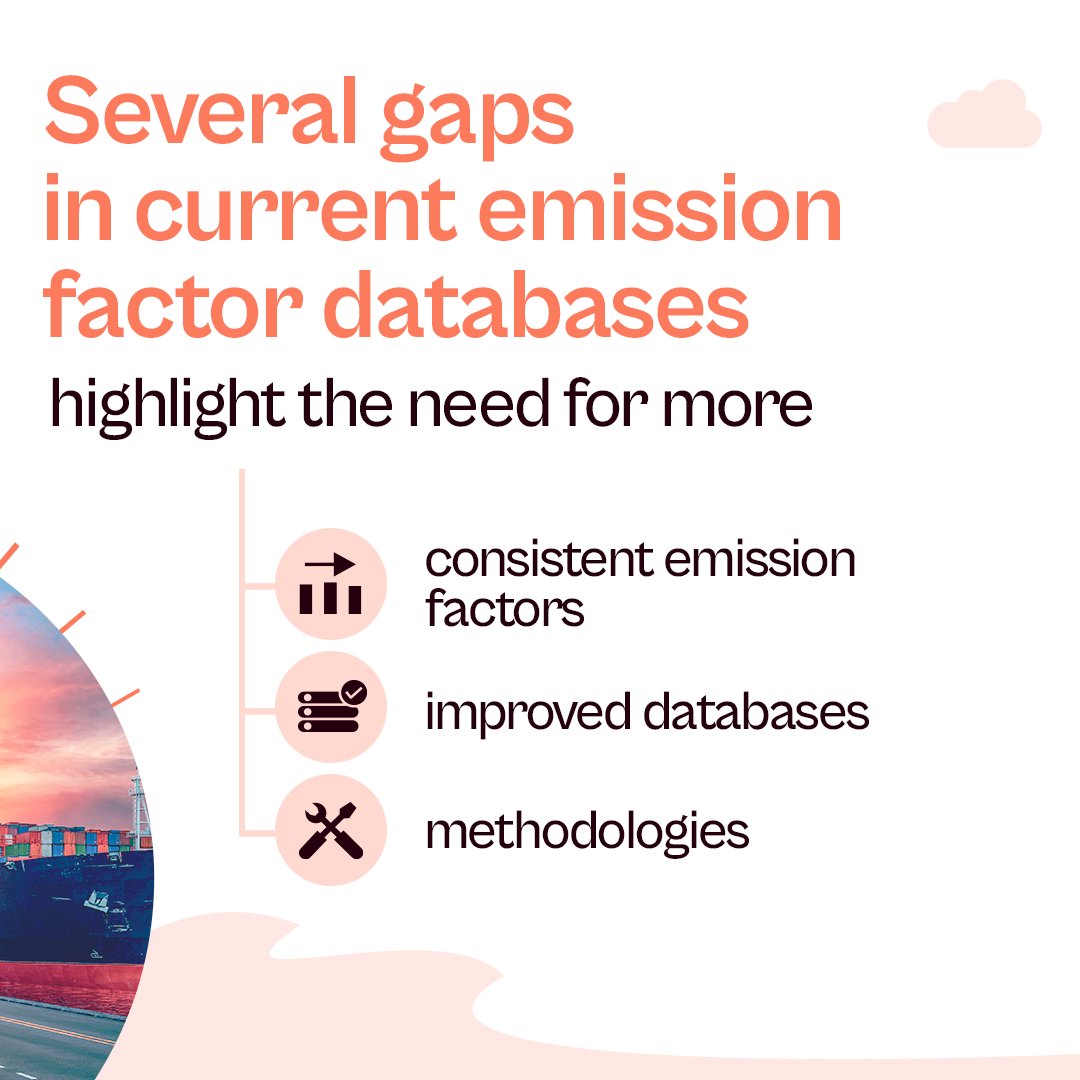 Several gaps in current emission factor databases

highlight the need for more

consistent emission factors

improved databases

methodologies